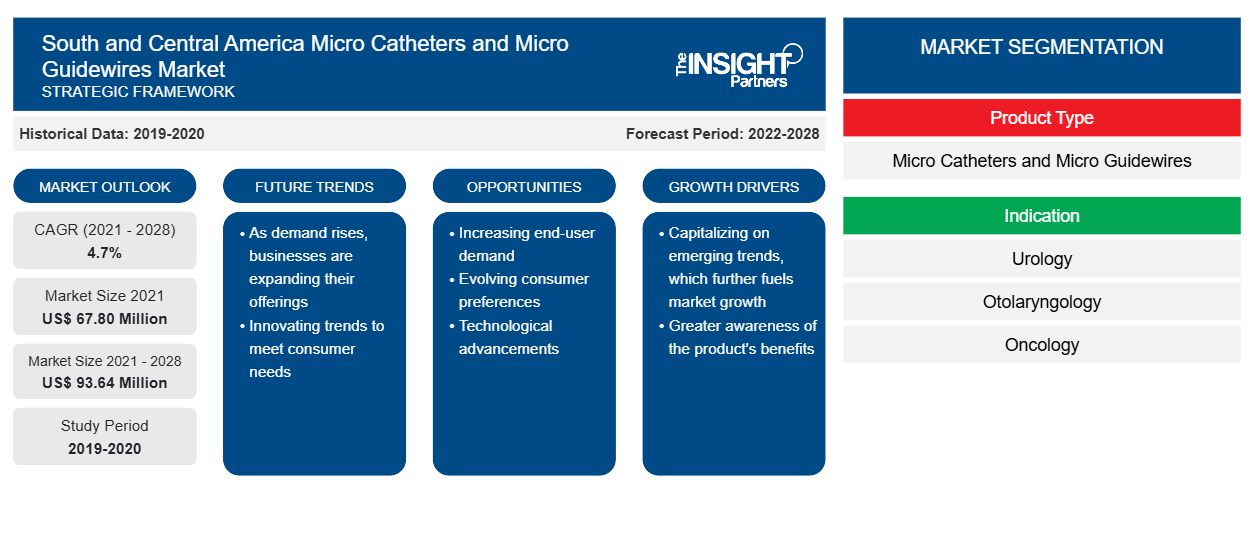 South and Central America Micro Catheters and Micro Guidewires Market
STRATEGIC FRAMEWORK

The INSIGHT Partners

Historical Data: 2019-2020

Forecast Period: 2022-2028

MARKET OUTLOOK

CAGR (2021 - 2028)
4.7%

Market Size 2021
US$ 67.80 Million

Market Size 2021 - 2028
US$ 93.64 Million

Study Period
2019-2020

FUTURE TRENDS

• As demand rises, businesses are expanding their offerings
• Innovating trends to meet consumer needs

OPPORTUNITIES

• Increasing end-user demand
• Evolving consumer preferences
• Technological advancements

GROWTH DRIVERS

• Capitalizing on emerging trends, which further fuels market growth
• Greater awareness of the product's benefits

MARKET SEGMENTATION

Product Type

Micro Catheters and Micro Guidewires

Indication

Urology

Otolaryngology

Oncology